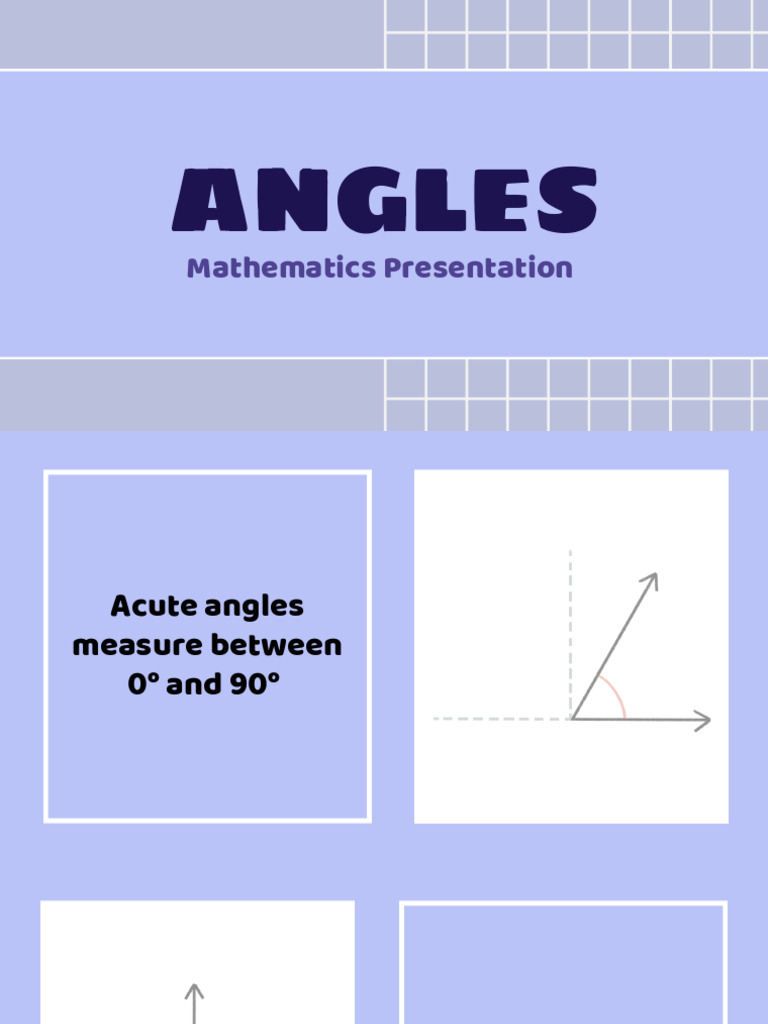 ANGLES

Mathematics Presentation

Acute angles measure between 0° and 90°